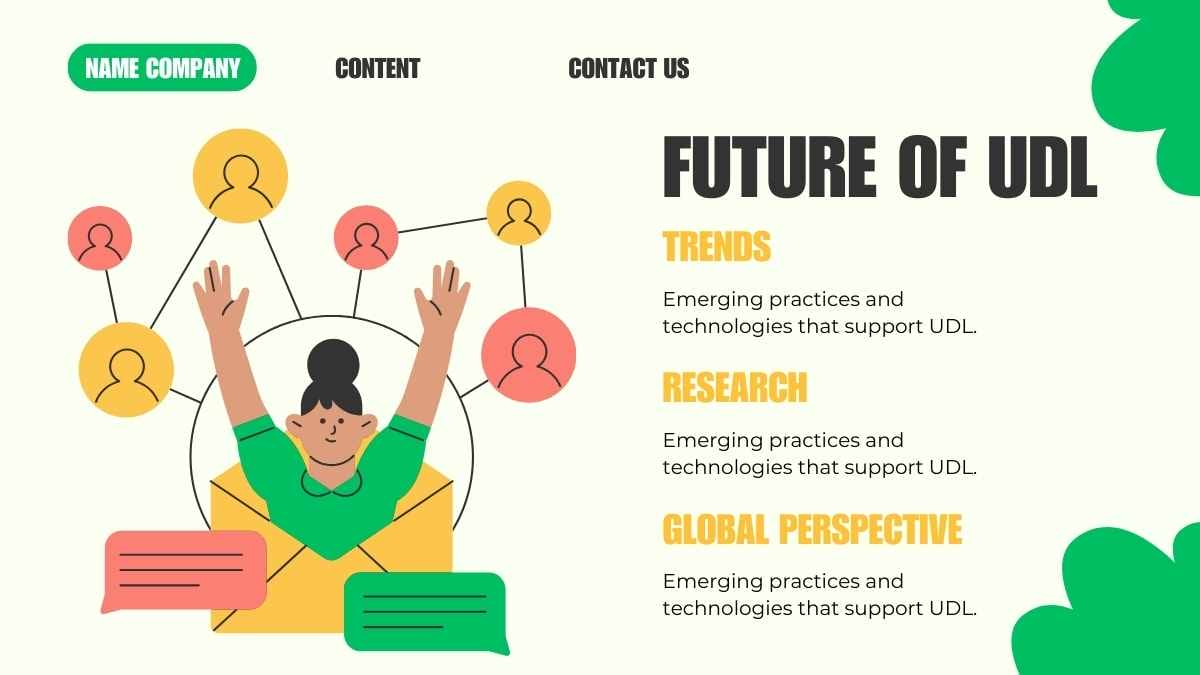 NAME COMPANY
CONTENT
CONTACT US

FUTURE OF UDL

TRENDS

Emerging practices and technologies that support UDL.

RESEARCH

Emerging practices and technologies that support UDL.

GLOBAL PERSPECTIVE

Emerging practices and technologies that support UDL.